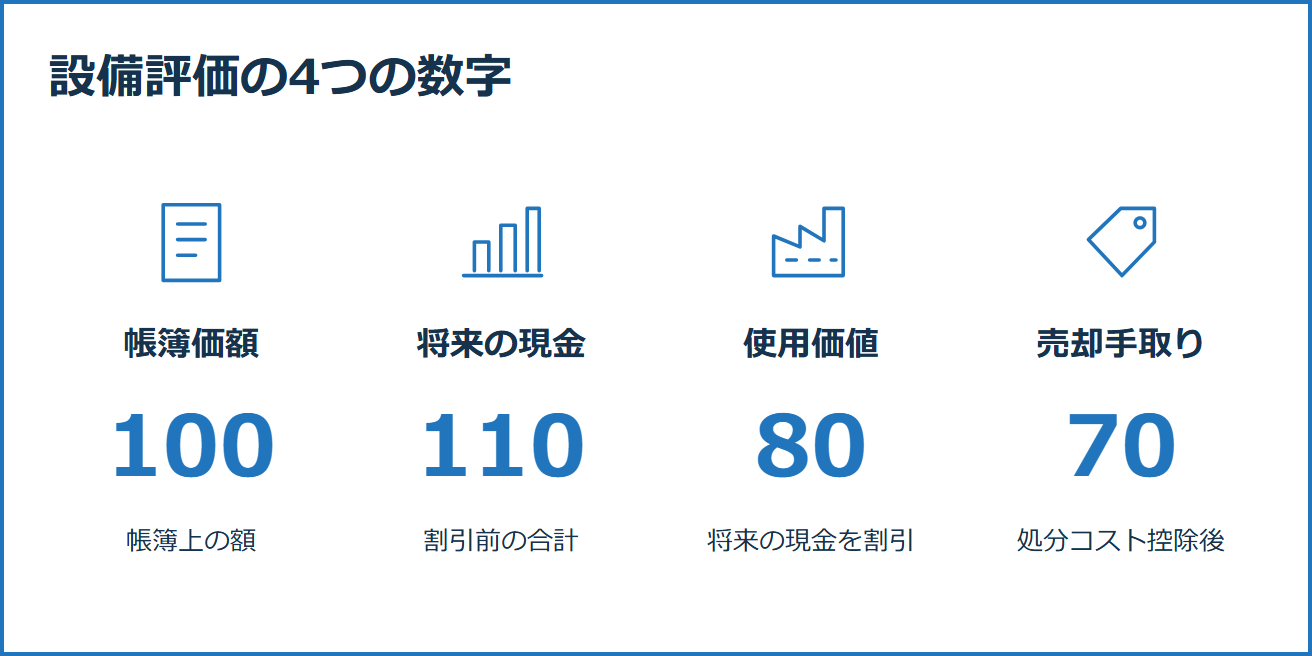 設備評価の4つの数字

帳簿価額
100
帳簿上の額

将来の現金
110
割引前の合計

使用価値
80
将来の現金を割引

売却手取り
70
処分コスト控除後